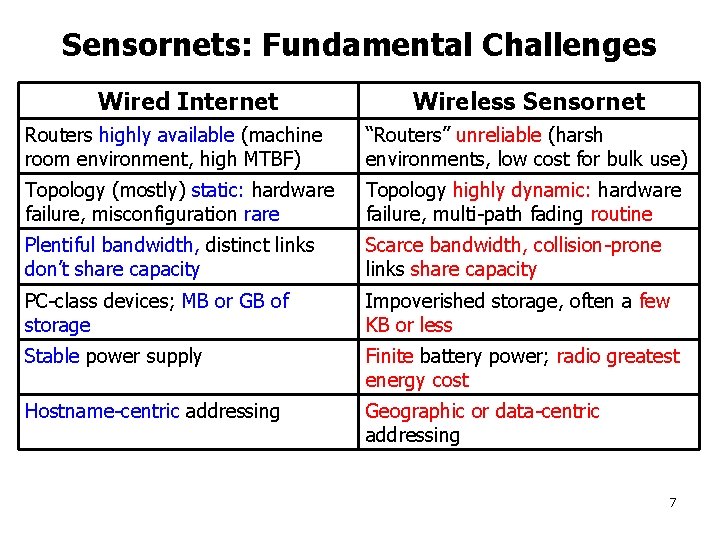 Sensornets: Fundamental Challenges

| Wired Internet | Wireless Sensornet |
|---|---|
| Routers highly available (machine room environment, high MTBF) | "Routers" unreliable (harsh environments, low cost for bulk use) |
| Topology (mostly) static: hardware failure, misconfiguration rare | Topology highly dynamic: hardware failure, multi-path fading routine |
| Plentiful bandwidth, distinct links don't share capacity | Scarce bandwidth, collision-prone links share capacity |
| PC-class devices; MB or GB of storage | Impoverished storage, often a few KB or less |
| Stable power supply | Finite battery power; radio greatest energy cost |
| Hostname-centric addressing | Geographic or data-centric addressing |

7